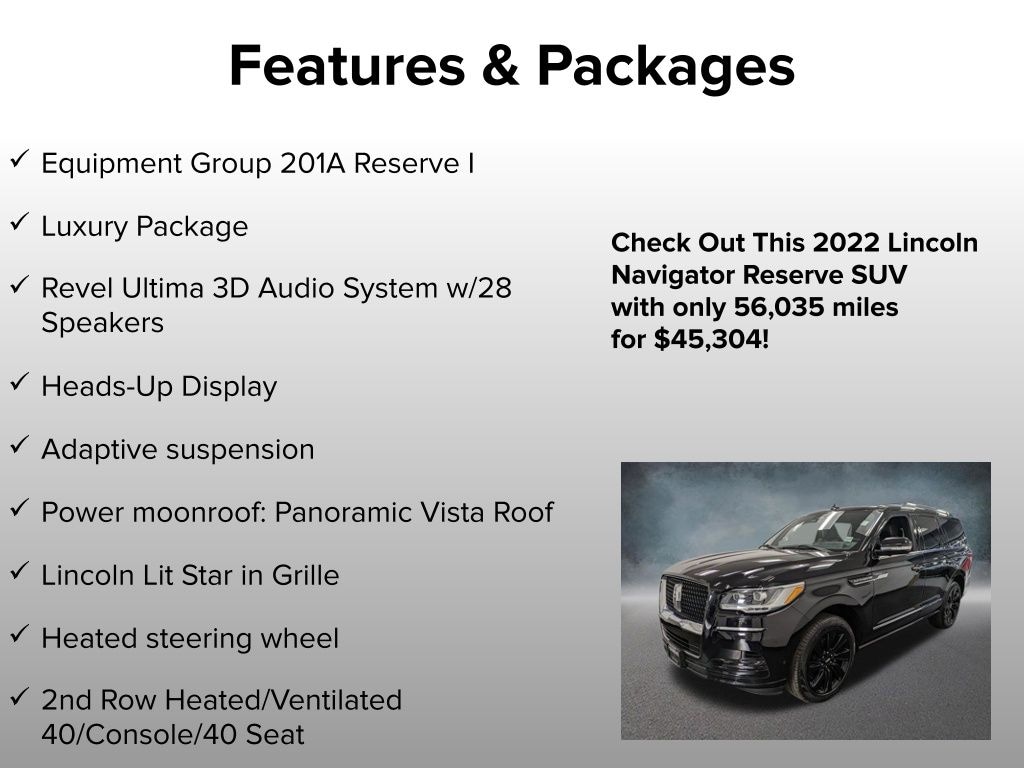 Features & Packages

✓ Equipment Group 201A Reserve I

✓ Luxury Package

✓ Revel Ultima 3D Audio System w/28 Speakers

✓ Heads-Up Display

✓ Adaptive suspension

✓ Power moonroof: Panoramic Vista Roof

✓ Lincoln Lit Star in Grille

✓ Heated steering wheel

✓ 2nd Row Heated/Ventilated 40/Console/40 Seat

Check Out This 2022 Lincoln Navigator Reserve SUV with only 56,035 miles for $45,304!